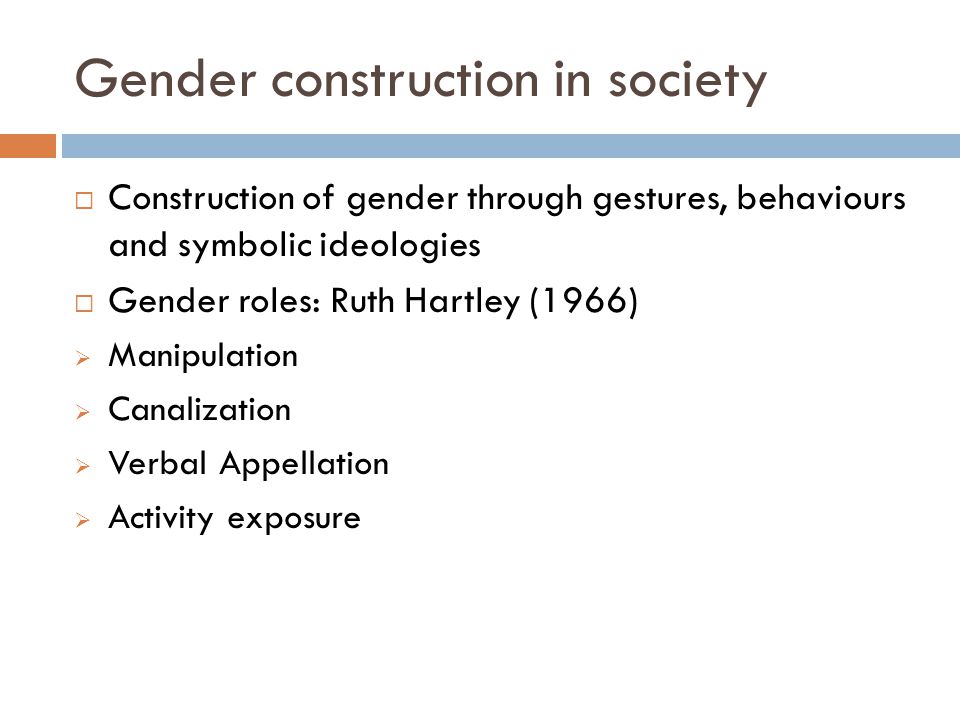 Gender construction in society

□ Construction of gender through gestures, behaviours and symbolic ideologies

□ Gender roles: Ruth Hartley (1966)

➢ Manipulation

➢ Canalization

➢ Verbal Appellation

➢ Activity exposure